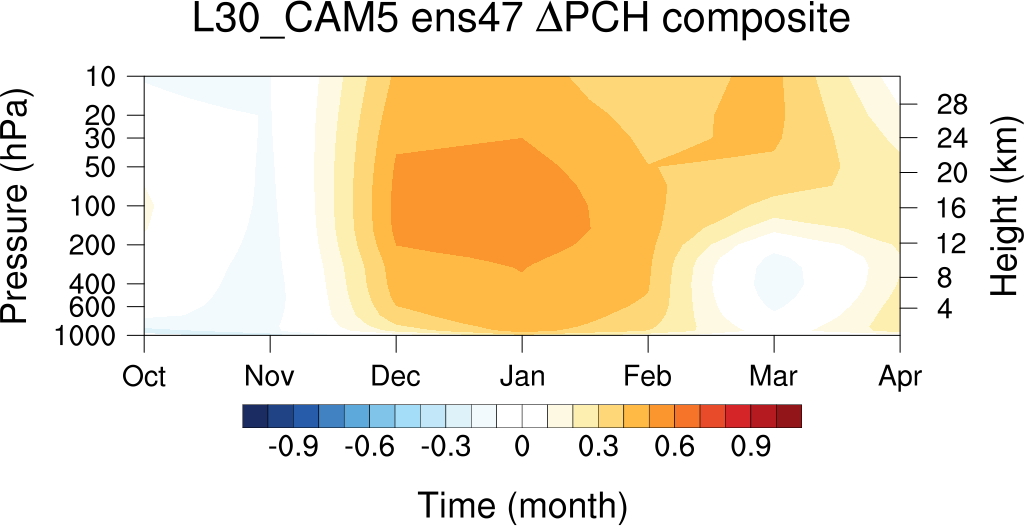 L30_CAM5 ens47 ΔPCH composite

Pressure (hPa)
10
20
30
50
100
200
400
600
1000

Height (km)
28
24
20
16
12
8
4

Oct
Nov
Dec
Jan
Feb
Mar
Apr

-0.9
-0.6
-0.3
0
0.3
0.6
0.9

Time (month)